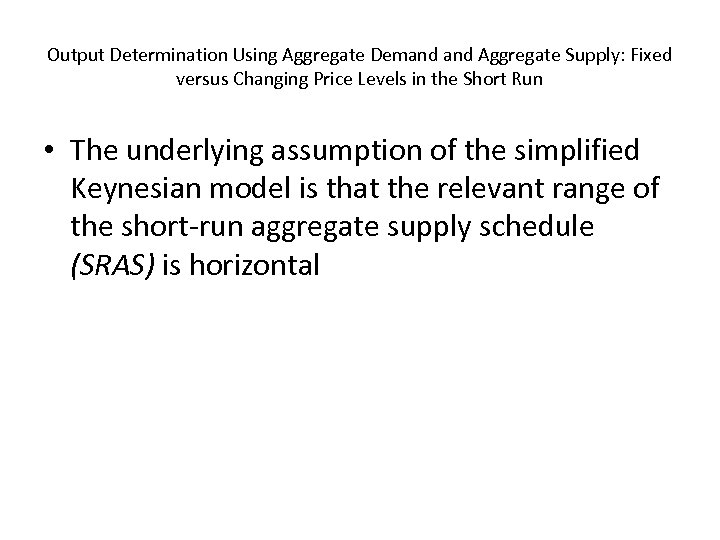 Output Determination Using Aggregate Demand and Aggregate Supply: Fixed versus Changing Price Levels in the Short Run

• The underlying assumption of the simplified Keynesian model is that the relevant range of the short-run aggregate supply schedule (SRAS) is horizontal